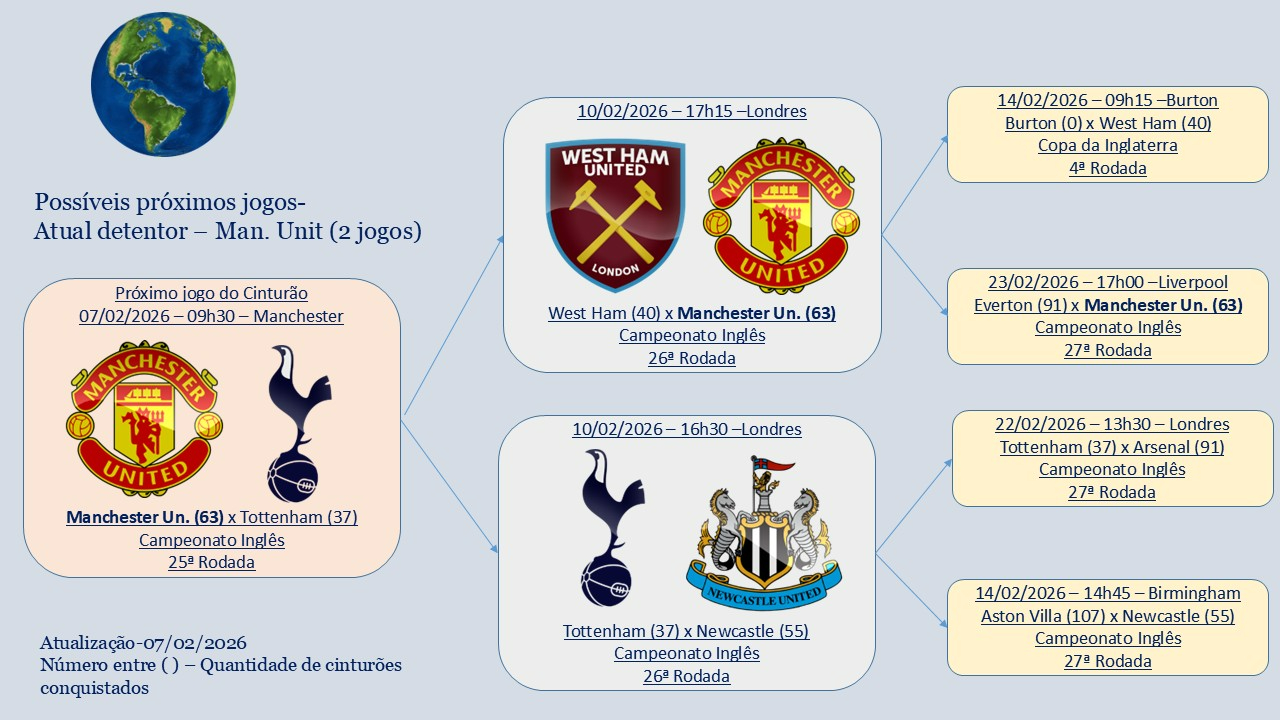 Possíveis próximos jogos-
Atual detentor – Man. Unit (2 jogos)

Próximo jogo do Cinturão
07/02/2026 – 09h30 – Manchester

MANCHESTER UNITED

Manchester Un. (63) x Tottenham (37)
Campeonato Inglês
25ª Rodada

Atualização-07/02/2026
Número entre ( ) – Quantidade de cinturões conquistados

10/02/2026 – 17h15 –Londres

WEST HAM UNITED LONDON

MANCHESTER UNITED

West Ham (40) x Manchester Un. (63)
Campeonato Inglês
26ª Rodada

10/02/2026 – 16h30 –Londres

NEWCASTLE UNITED

Tottenham (37) x Newcastle (55)
Campeonato Inglês
26ª Rodada

14/02/2026 – 09h15 –Burton
Burton (0) x West Ham (40)
Copa da Inglaterra
4ª Rodada

23/02/2026 – 17h00 –Liverpool
Everton (91) x Manchester Un. (63)
Campeonato Inglês
27ª Rodada

22/02/2026 – 13h30 – Londres
Tottenham (37) x Arsenal (91)
Campeonato Inglês
27ª Rodada

14/02/2026 – 14h45 – Birmingham
Aston Villa (107) x Newcastle (55)
Campeonato Inglês
27ª Rodada